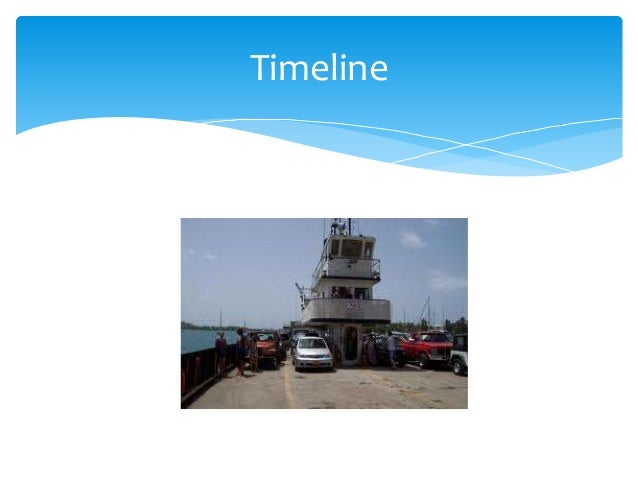 Timeline